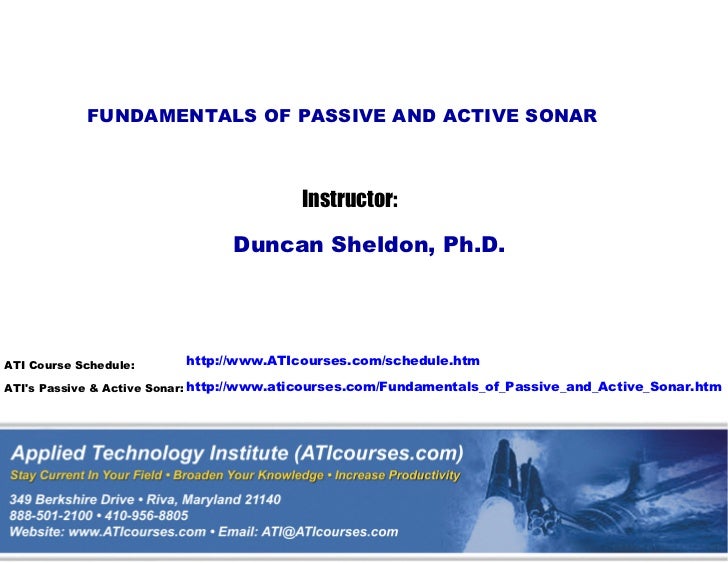 FUNDAMENTALS OF PASSIVE AND ACTIVE SONAR

Instructor:

Duncan Sheldon, Ph.D.

ATI Course Schedule: http://www.ATIcourses.com/schedule.htm

ATI's Passive & Active Sonar: http://www.aticourses.com/Fundamentals_of_Passive_and_Active_Sonar.htm

Applied Technology Institute (ATIcourses.com)
Stay Current In Your Field • Broaden Your Knowledge • Increase Productivity
349 Berkshire Drive • Riva, Maryland 21140
888-501-2100 • 410-956-8805
Website: www.ATIcourses.com • Email: ATI@ATIcourses.com